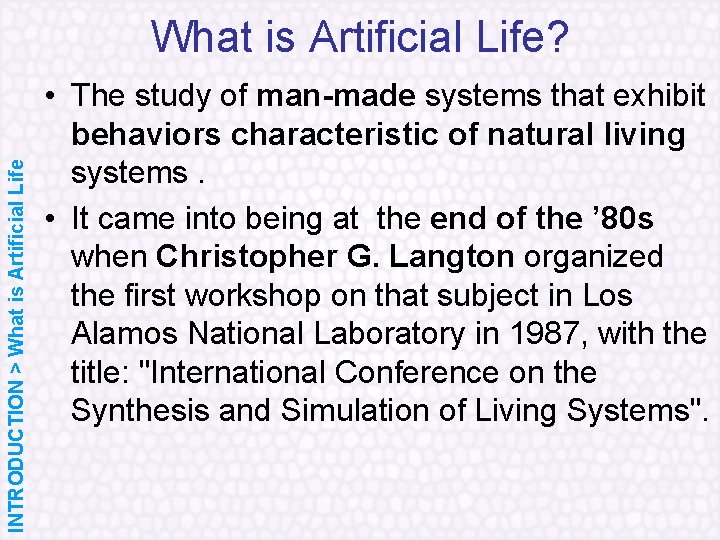 What is Artificial Life?

INTRODUCTION > What is Artificial Life

• The study of man-made systems that exhibit behaviors characteristic of natural living systems .

• It came into being at the end of the ’80s when Christopher G. Langton organized the first workshop on that subject in Los Alamos National Laboratory in 1987, with the title: "International Conference on the Synthesis and Simulation of Living Systems".